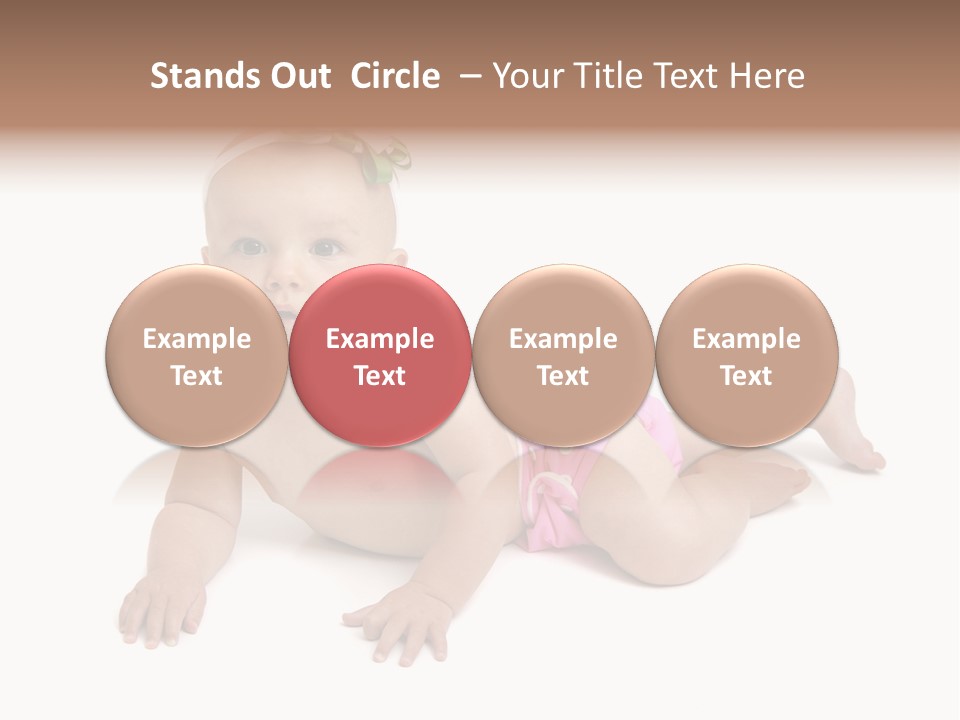 Stands Out Circle – Your Title Text Here

Example Text

Example Text

Example Text

Example Text